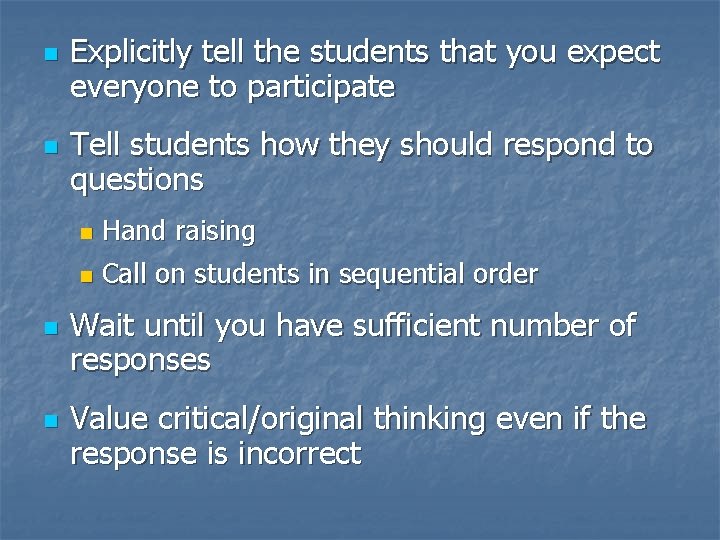 Explicitly tell the students that you expect everyone to participate

Tell students how they should respond to questions

Hand raising

Call on students in sequential order

Wait until you have sufficient number of responses

Value critical/original thinking even if the response is incorrect